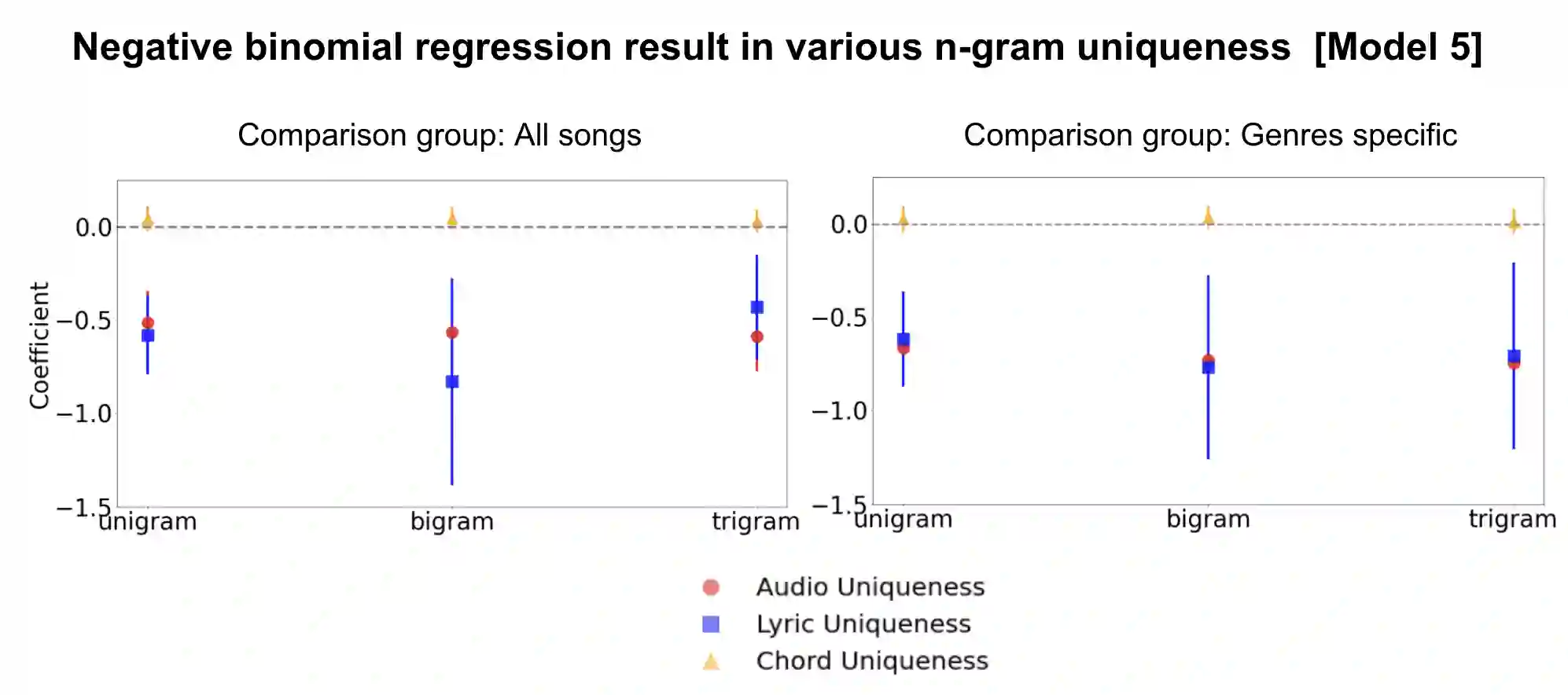 Negative binomial regression result in various n-gram uniqueness [Model 5]

Comparison group: All songs

Coefficient

0.0
−0.5
−1.0
−1.5

unigram
bigram
trigram

Comparison group: Genres specific

0.0
−0.5
−1.0
−1.5

unigram
bigram
trigram

Audio Uniqueness
Lyric Uniqueness
Chord Uniqueness